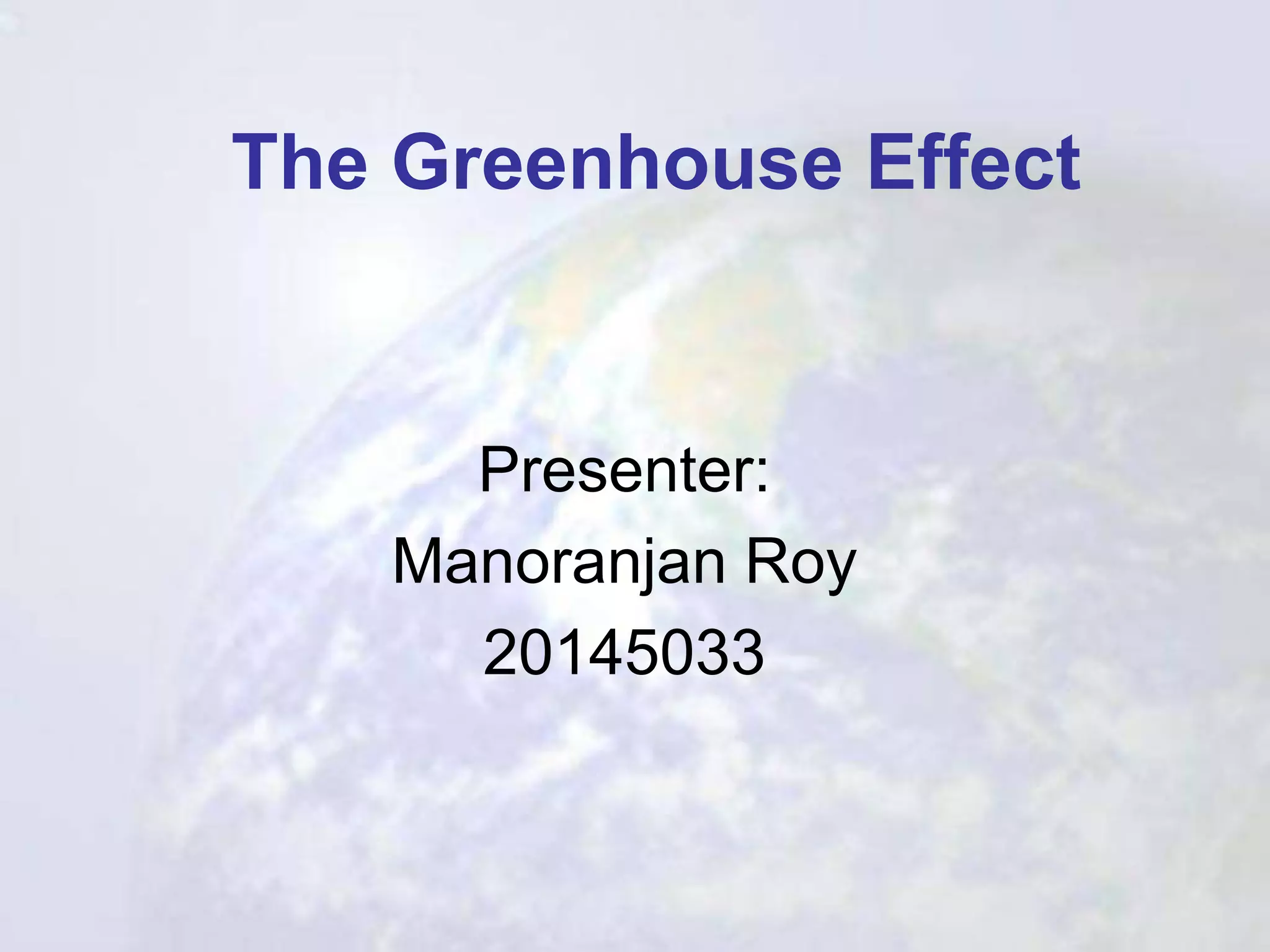 The Greenhouse Effect

Presenter:
Manoranjan Roy
20145033